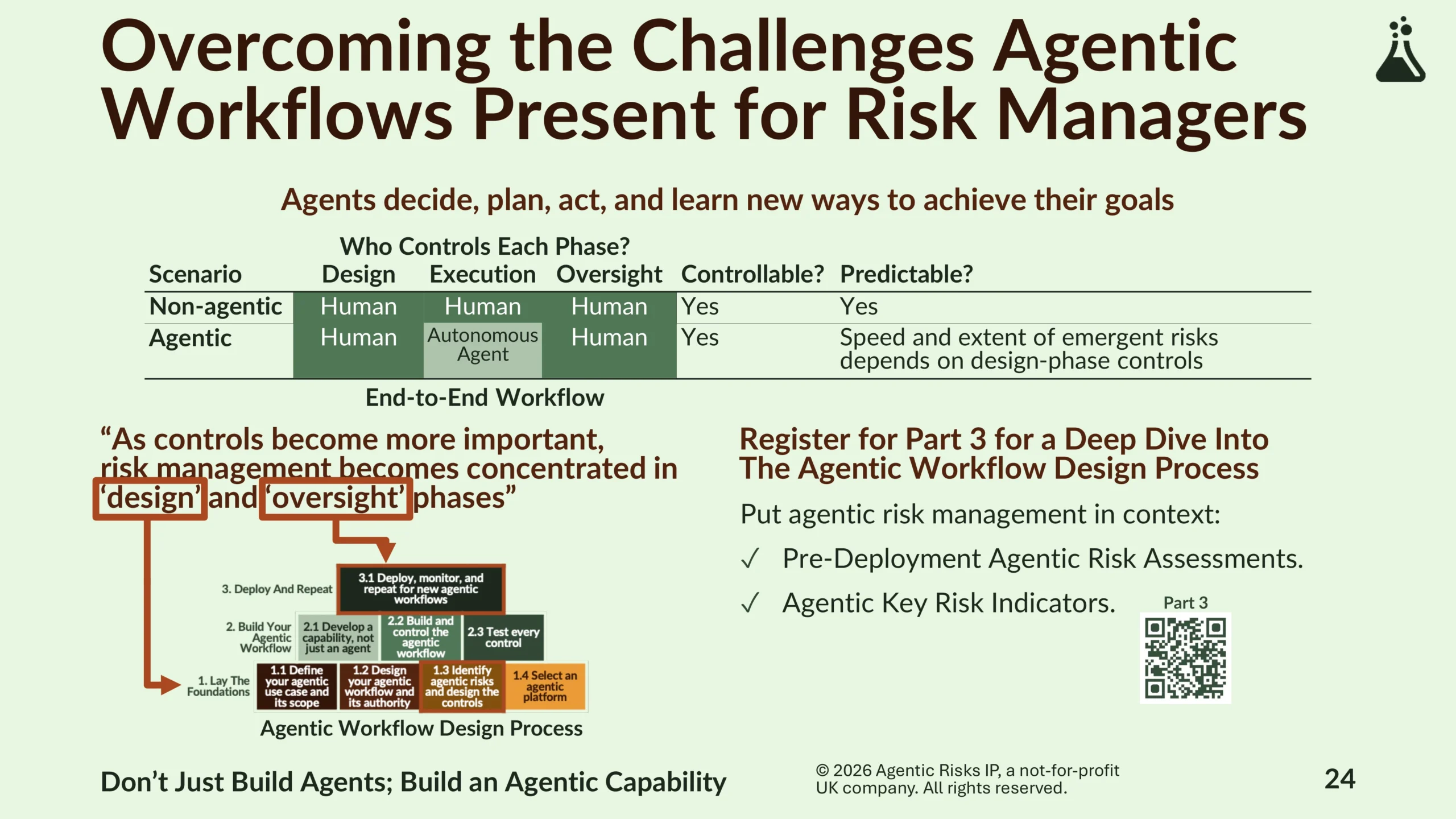 Overcoming the Challenges Agentic Workflows Present for Risk Managers

Agents decide, plan, act, and learn new ways to achieve their goals

Who Controls Each Phase?

| Scenario | Design | Execution | Oversight | Controllable? | Predictable? |
|---|---|---|---|---|---|
| Non-agentic | Human | Human | Human | Yes | Yes |
| Agentic | Human | Autonomous Agent | Human | Yes | Speed and extent of emergent risks depends on design-phase controls |

End-to-End Workflow

“As controls become more important, risk management becomes concentrated in ‘design’ and ‘oversight’ phases”

3. Deploy And Repeat
3.1 Deploy, monitor, and repeat for new agentic workflows
2. Build Your Agentic Workflow
2.1 Develop a capability, not just an agent
2.2 Build and control the agentic workflow
2.3 Test every control
1. Lay The Foundations
1.1 Define your agentic use case and its scope
1.2 Design your agentic workflow and its authority
1.3 Identify agentic risks and design the controls
1.4 Select an agentic platform

Agentic Workflow Design Process

Register for Part 3 for a Deep Dive Into The Agentic Workflow Design Process

Put agentic risk management in context:

✓ Pre-Deployment Agentic Risk Assessments.

✓ Agentic Key Risk Indicators.

Part 3

Don’t Just Build Agents; Build an Agentic Capability

© 2026 Agentic Risks IP, a not-for-profit UK company. All rights reserved.

24